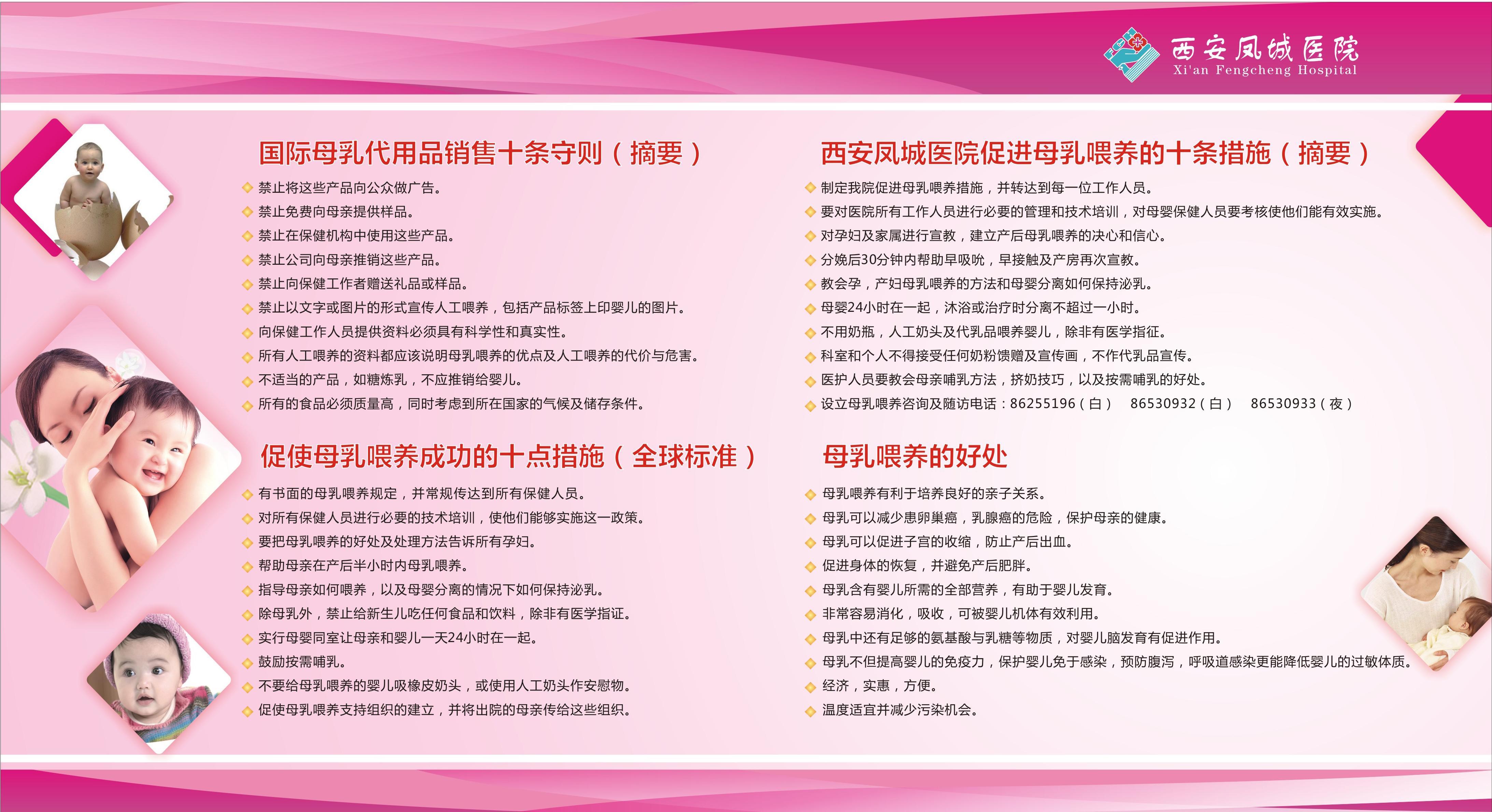 西安凤城医院
Xi'an Fengcheng Hospital

国际母乳代用品销售十条守则（摘要）

禁止将这些产品向公众做广告。
禁止免费向母亲提供样品。
禁止在保健机构中使用这些产品。
禁止公司向母亲推销这些产品。
禁止向保健工作者赠送礼品或样品。
禁止以文字或图片的形式宣传人工喂养，包括产品标签上印婴儿的图片。
向保健工作人员提供资料必须具有科学性和真实性。
所有人工喂养的资料都应该说明母乳喂养的优点及人工喂养的代价与危害。
不适当的产品，如糖炼乳，不应推销给婴儿。
所有的食品必须质量高，同时考虑到所在国家的气候及储存条件。

促使母乳喂养成功的十点措施（全球标准）

有书面的母乳喂养规定，并常规传达到所有保健人员。
对所有保健人员进行必要的技术培训，使他们能够实施这一政策。
要把母乳喂养的好处及处理方法告诉所有孕妇。
帮助母亲在产后半小时内母乳喂养。
指导母亲如何喂养，以及母婴分离的情况下如何保持泌乳。
除母乳外，禁止给新生儿吃任何食品和饮料，除非有医学指证。
实行母婴同室让母亲和婴儿一天24小时在一起。
鼓励按需哺乳。
不要给母乳喂养的婴儿吸橡皮奶头，或使用人工奶头作安慰物。
促使母乳喂养支持组织的建立，并将出院的母亲传给这些组织。

西安凤城医院促进母乳喂养的十条措施（摘要）

制定我院促进母乳喂养措施，并转达到每一位工作人员。
要对医院所有工作人员进行必要的管理和技术培训，对母婴保健人员要考核使他们能有效实施。
对孕妇及家属进行宣教，建立产后母乳喂养的决心和信心。
分娩后30分钟内帮助早吸吮，早接触及产房再次宣教。
教会孕，产妇母乳喂养的方法和母婴分离如何保持泌乳。
母婴24小时在一起，沐浴或治疗时分离不超过一小时。
不用奶瓶，人工奶头及代乳品喂养婴儿，除非有医学指征。
科室和个人不得接受任何奶粉馈赠及宣传画，不作代乳品宣传。
医护人员要教会母亲哺乳方法，挤奶技巧，以及按需哺乳的好处。
设立母乳喂养咨询及随访电话：86255196（白） 86530932（白） 86530933（夜）

母乳喂养的好处

母乳喂养有利于培养良好的亲子关系。
母乳可以减少患卵巢癌，乳腺癌的危险，保护母亲的健康。
母乳可以促进子宫的收缩，防止产后出血。
促进身体的恢复，并避免产后肥胖。
母乳含有婴儿所需的全部营养，有助于婴儿发育。
非常容易消化，吸收，可被婴儿机体有效利用。
母乳中还有足够的氨基酸与乳糖等物质，对婴儿脑发育有促进作用。
母乳不但提高婴儿的免疫力，保护婴儿免于感染，预防腹泻，呼吸道感染更能降低婴儿的过敏体质。
经济，实惠，方便。
温度适宜并减少污染机会。